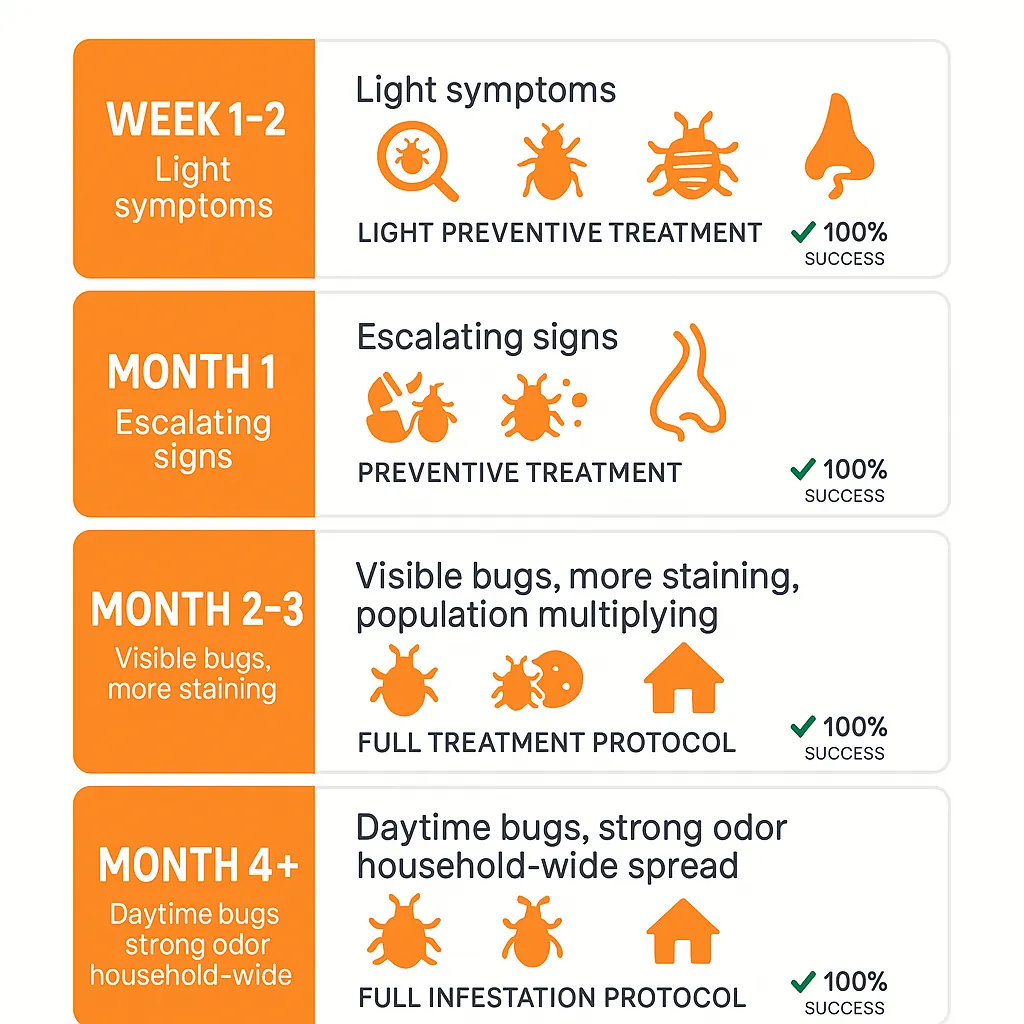 WEEK 1-2
Light symptoms

Light symptoms

LIGHT PREVENTIVE TREATMENT

✓ 100%
SUCCESS

MONTH 1
Escalating signs

Escalating signs

PREVENTIVE TREATMENT

✓ 100%
SUCCESS

MONTH 2-3
Visible bugs, more staining

Visible bugs, more staining, population multiplying

FULL TREATMENT PROTOCOL

✓ 100%
SUCCESS

MONTH 4+
Daytime bugs strong odor household-wide

Daytime bugs, strong odor household-wide spread

FULL INFESTATION PROTOCOL

✓ 100%
SUCCESS